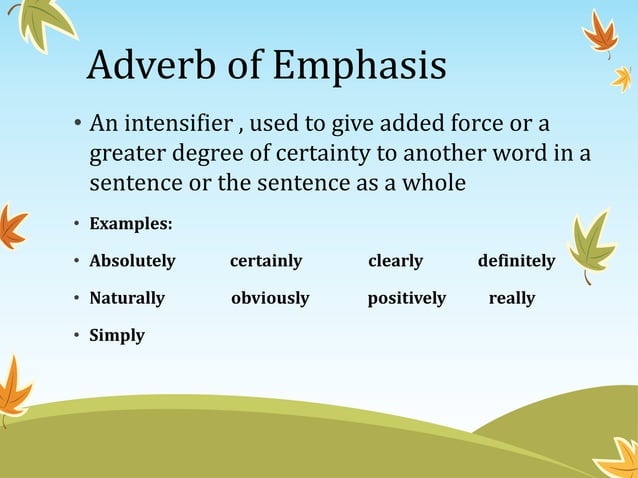 Adverb of Emphasis

• An intensifier , used to give added force or a greater degree of certainty to another word in a sentence or the sentence as a whole

• Examples:

• Absolutely certainly clearly definitely

• Naturally obviously positively really

• Simply